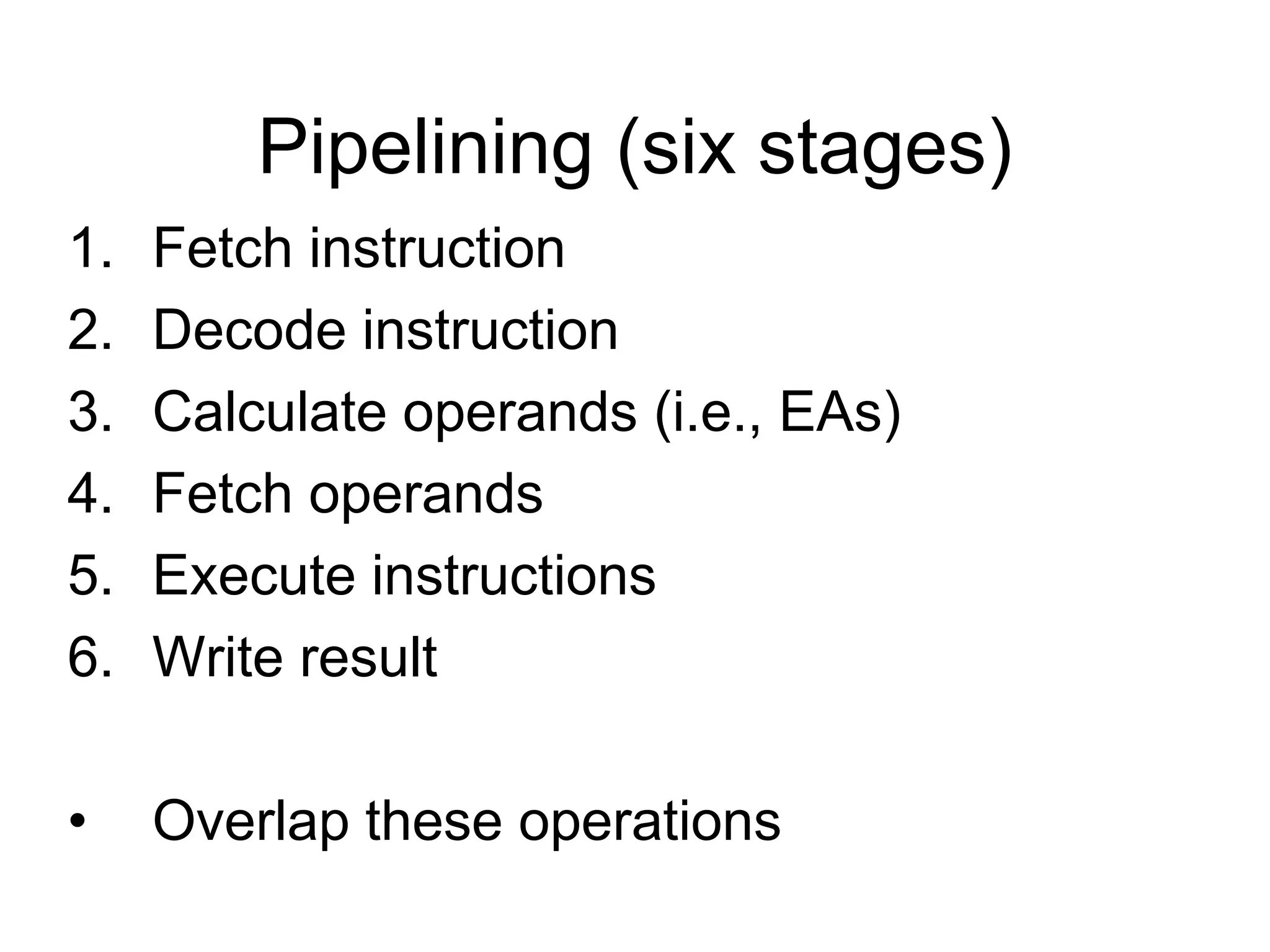 Pipelining (six stages)

1. Fetch instruction
2. Decode instruction
3. Calculate operands (i.e., EAs)
4. Fetch operands
5. Execute instructions
6. Write result

• Overlap these operations